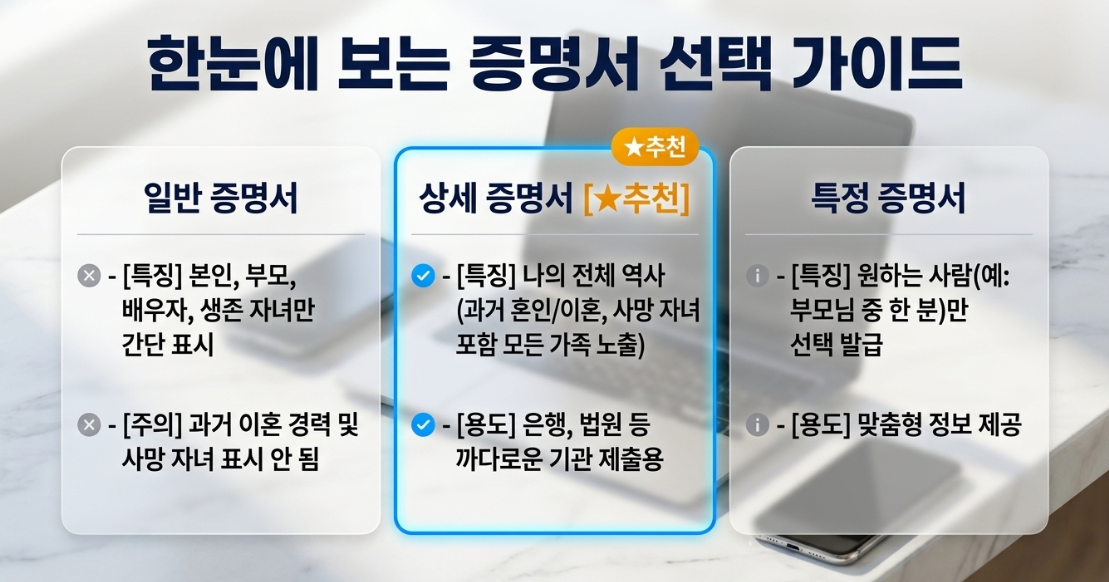 한눈에 보는 증명서 선택 가이드

일반 증명서

- [특징] 본인, 부모, 배우자, 생존 자녀만 간단 표시

- [주의] 과거 이혼 경력 및 사망 자녀 표시 안 됨

★추천

상세 증명서 [★추천]

- [특징] 나의 전체 역사 (과거 혼인/이혼, 사망 자녀 포함 모든 가족 노출)

- [용도] 은행, 법원 등 까다로운 기관 제출용

특정 증명서

- [특징] 원하는 사람(예: 부모님 중 한 분)만 선택 발급

- [용도] 맞춤형 정보 제공